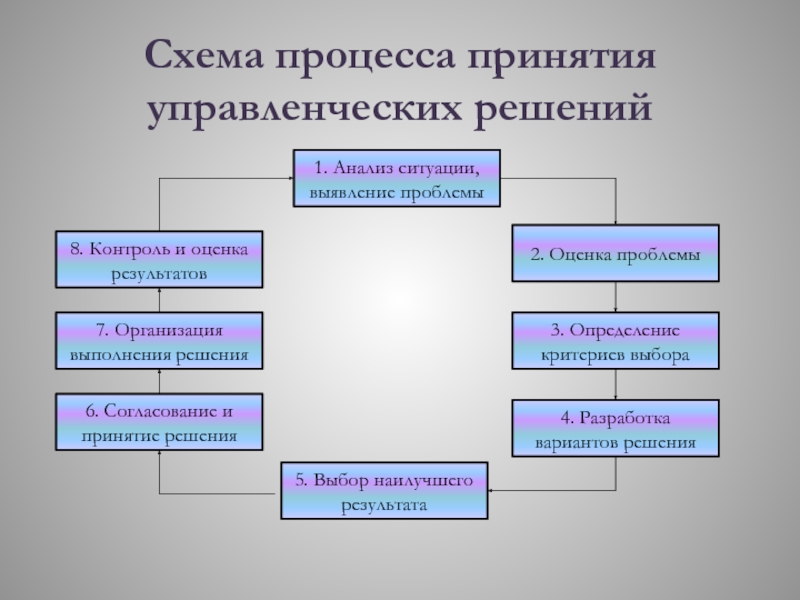 Схема процесса принятия управленческих решений

1. Анализ ситуации, выявление проблемы

2. Оценка проблемы

3. Определение критериев выбора

4. Разработка вариантов решения

5. Выбор наилучшего результата

6. Согласование и принятие решения

7. Организация выполнения решения

8. Контроль и оценка результатов